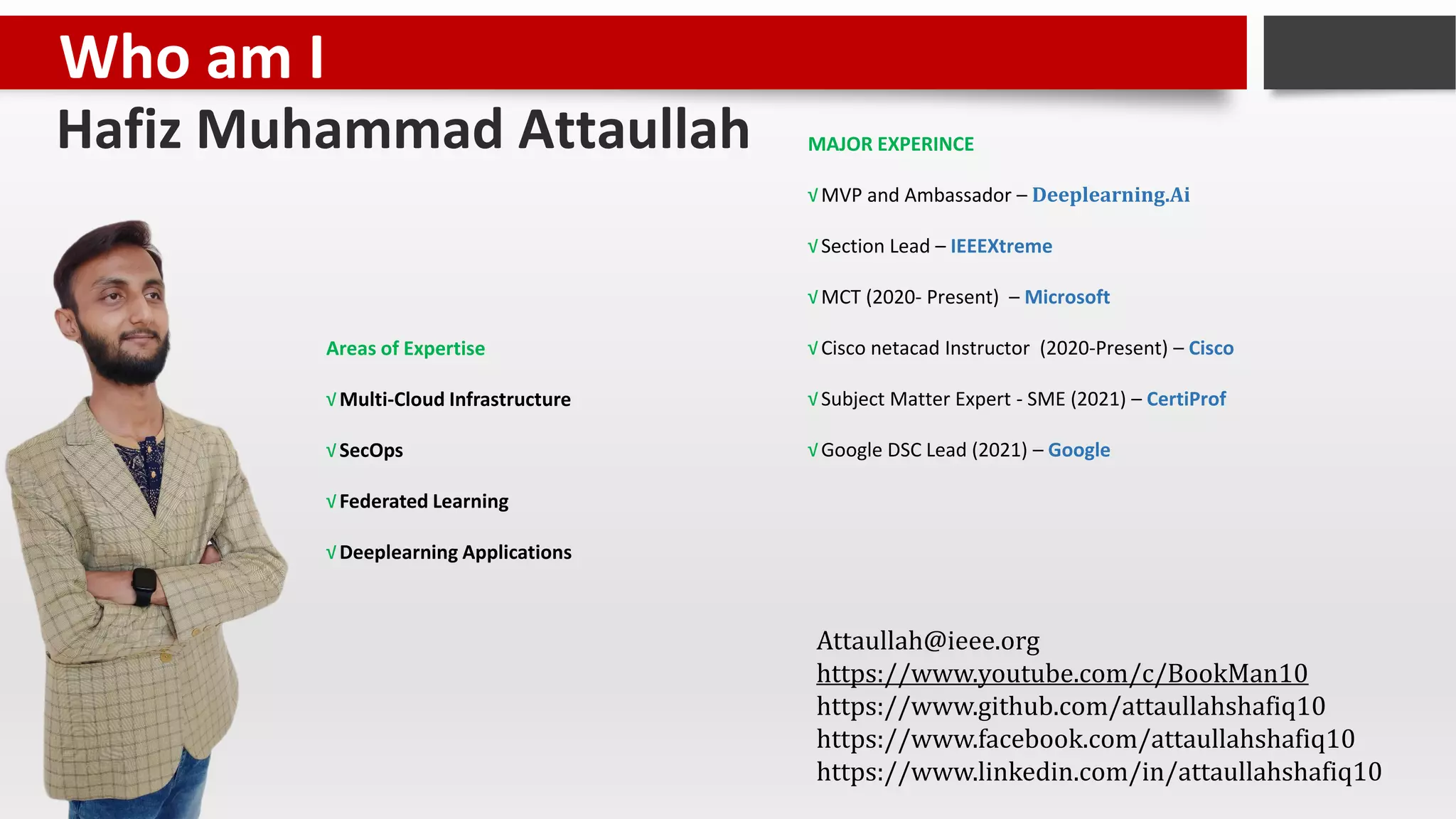 Who am I

Hafiz Muhammad Attaullah

Areas of Expertise

√ Multi-Cloud Infrastructure

√ SecOps

√ Federated Learning

√ Deeplearning Applications

MAJOR EXPERINCE

√ MVP and Ambassador – Deeplearning.Ai

√ Section Lead – IEEEXtreme

√ MCT (2020- Present) – Microsoft

√ Cisco netacad Instructor (2020-Present) – Cisco

√ Subject Matter Expert - SME (2021) – CertiProf

√ Google DSC Lead (2021) – Google

Attaullah@ieee.org
https://www.youtube.com/c/BookMan10
https://www.github.com/attaullahshafiq10
https://www.facebook.com/attaullahshafiq10
https://www.linkedin.com/in/attaullahshafiq10